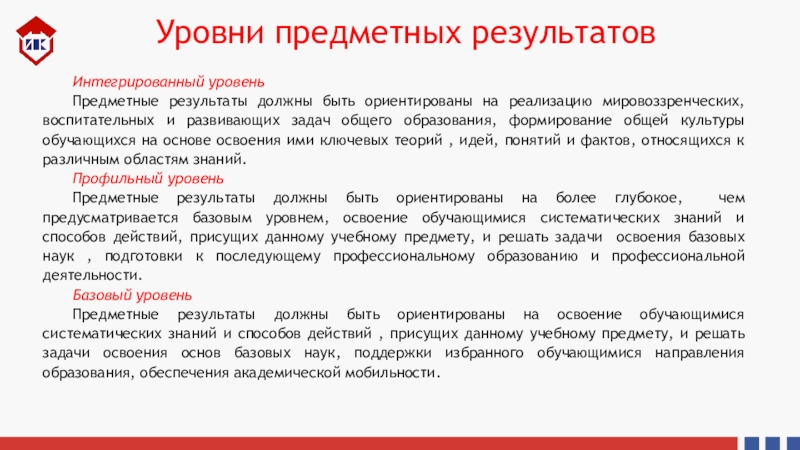 ИК

Уровни предметных результатов

Интегрированный уровень

Предметные результаты должны быть ориентированы на реализацию мировоззренческих, воспитательных и развивающих задач общего образования, формирование общей культуры обучающихся на основе освоения ими ключевых теорий , идей, понятий и фактов, относящихся к различным областям знаний.

Профильный уровень

Предметные результаты должны быть ориентированы на более глубокое, чем предусматривается базовым уровнем, освоение обучающимися систематических знаний и способов действий, присущих данному учебному предмету, и решать задачи освоения базовых наук , подготовки к последующему профессиональному образованию и профессиональной деятельности.

Базовый уровень

Предметные результаты должны быть ориентированы на освоение обучающимися систематических знаний и способов действий , присущих данному учебному предмету, и решать задачи освоения основ базовых наук, поддержки избранного обучающимися направления образования, обеспечения академической мобильности.